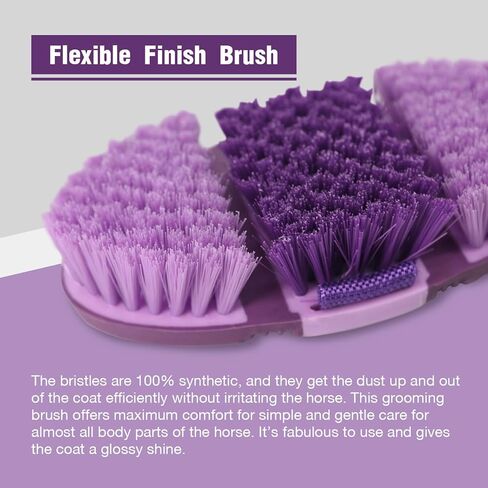 Flexible Finish Brush

The bristles are 100% synthetic, and they get the dust up and out of the coat efficiently without irritating the horse. This grooming brush offers maximum comfort for simple and gentle care for almost all body parts of the horse. It's fabulous to use and gives the coat a glossy shine.